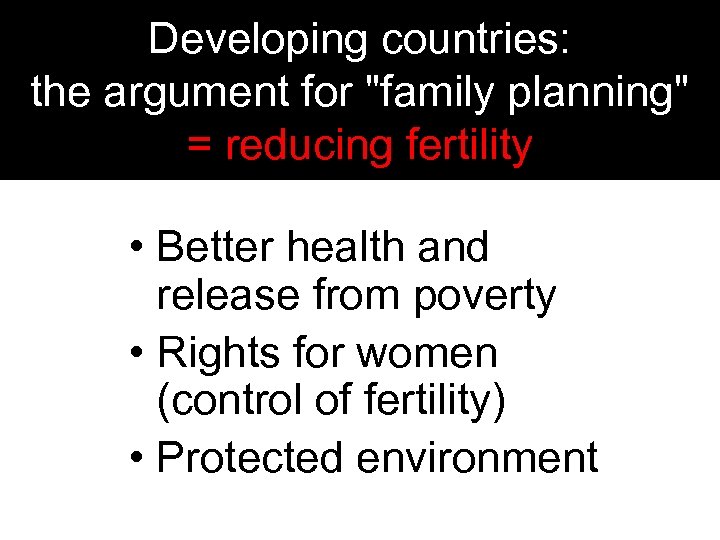 Developing countries:
the argument for "family planning"
= reducing fertility

• Better health and release from poverty
• Rights for women (control of fertility)
• Protected environment